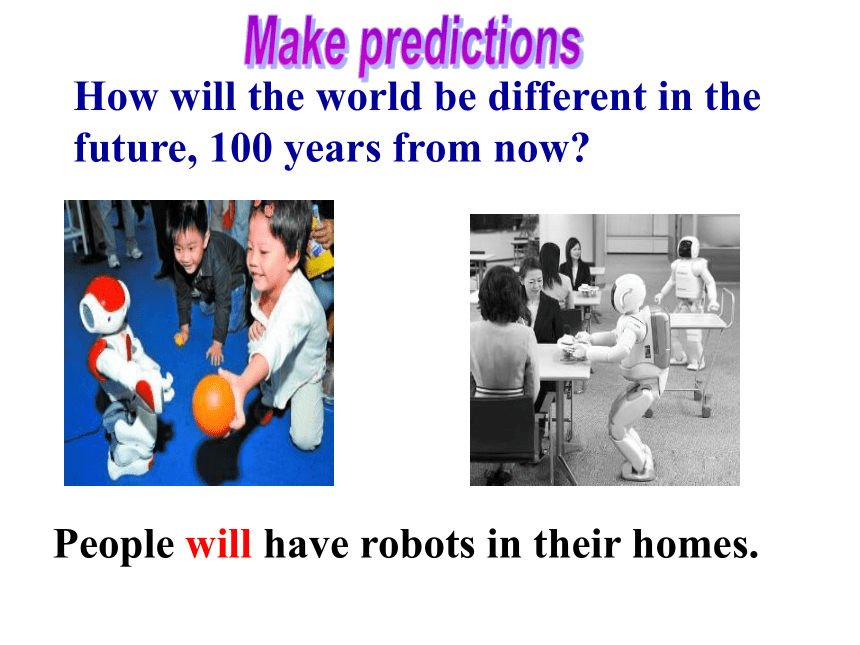 Make predictions

How will the world be different in the future, 100 years from now?

People will have robots in their homes.